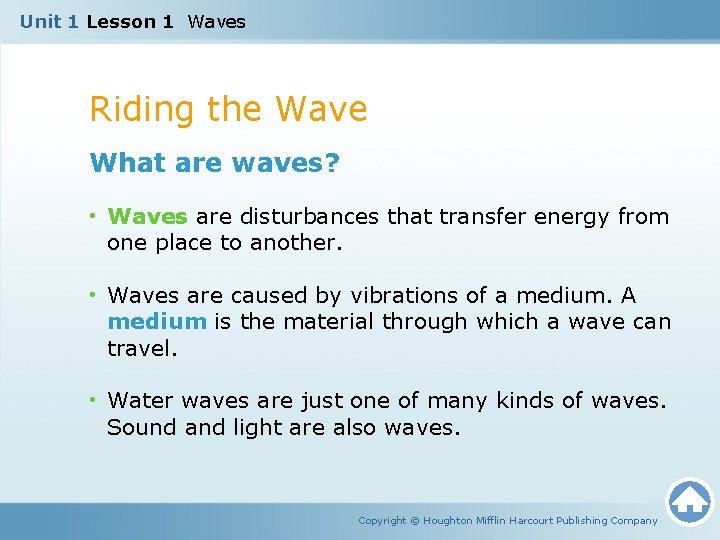 Unit 1 Lesson 1 Waves

Riding the Wave

What are waves?

• Waves are disturbances that transfer energy from one place to another.

• Waves are caused by vibrations of a medium. A medium is the material through which a wave can travel.

• Water waves are just one of many kinds of waves. Sound and light are also waves.

Copyright © Houghton Mifflin Harcourt Publishing Company